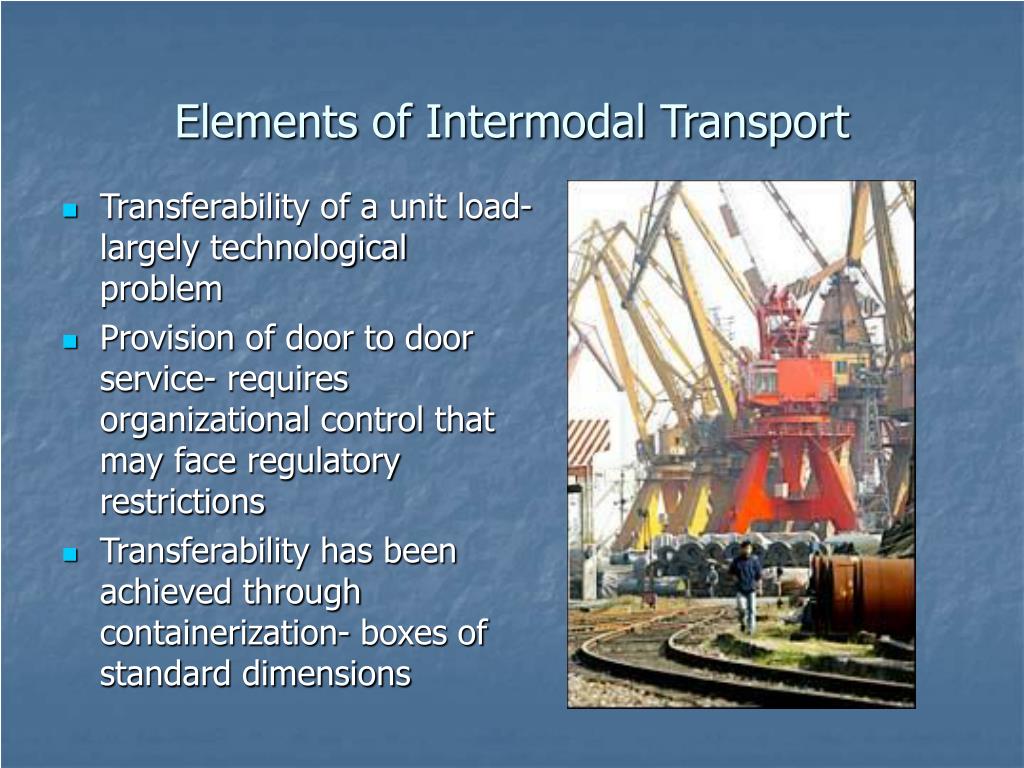 Elements of Intermodal Transport

- Transferability of a unit load- largely technological problem
- Provision of door to door service- requires organizational control that may face regulatory restrictions
- Transferability has been achieved through containerization- boxes of standard dimensions